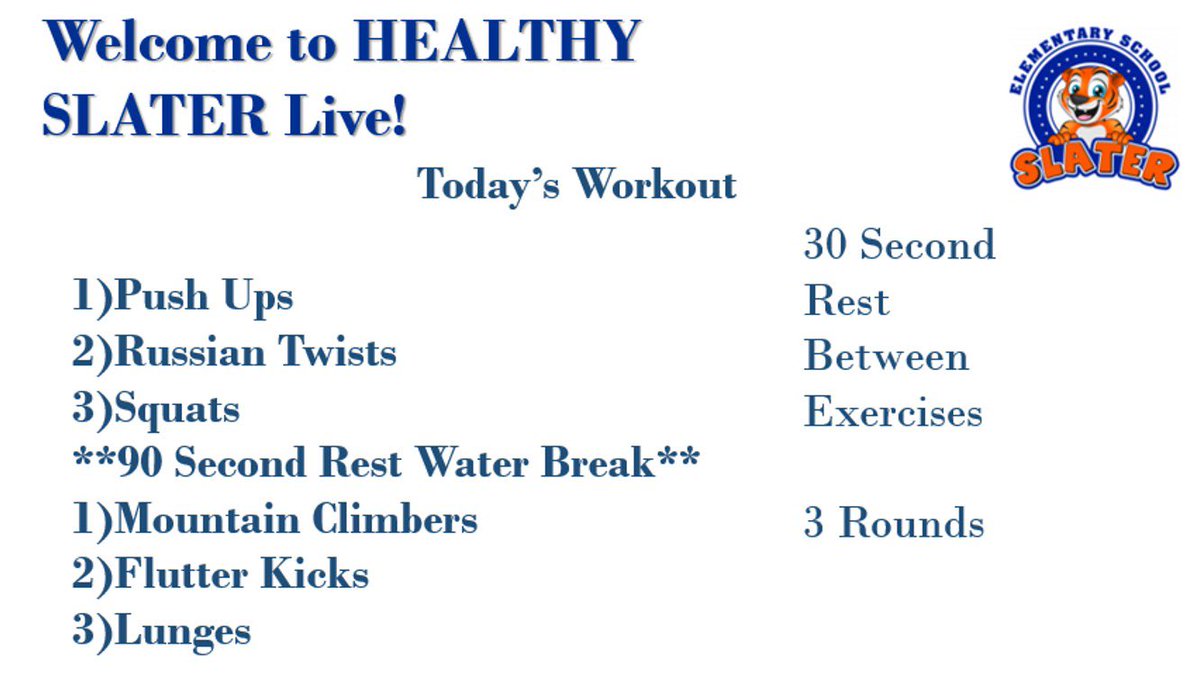 Welcome to HEALTHY SLATER Live!

ELEMENTARY SCHOOL
SLATER

Today's Workout

1)Push Ups
2)Russian Twists
3)Squats
**90 Second Rest Water Break**
1)Mountain Climbers
2)Flutter Kicks
3)Lunges

30 Second Rest Between Exercises

3 Rounds